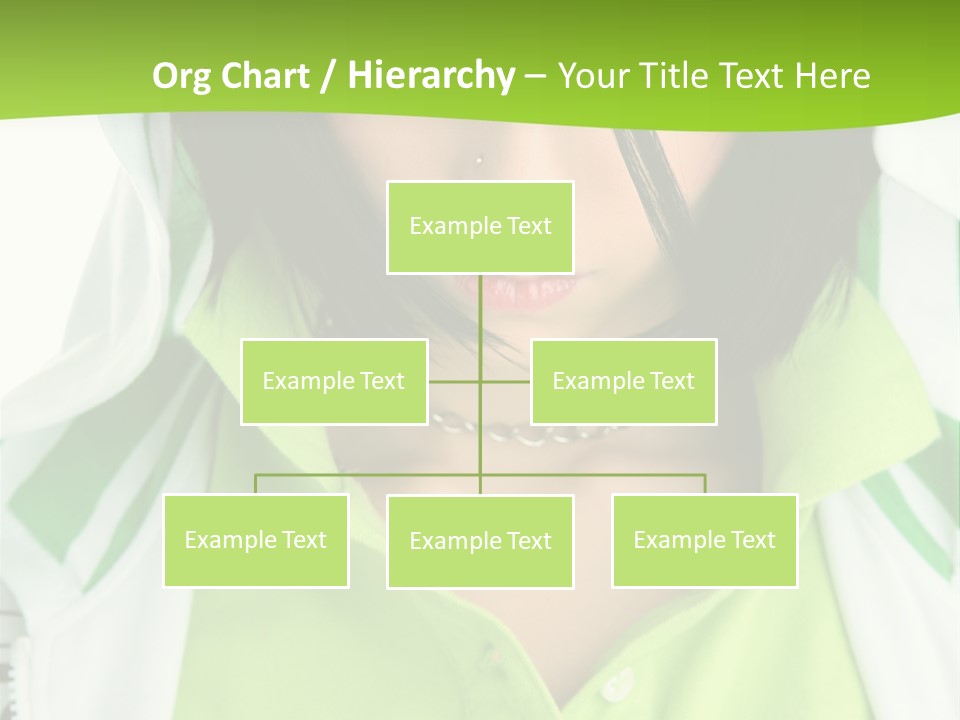 Org Chart / Hierarchy – Your Title Text Here

Example Text

Example Text

Example Text

Example Text

Example Text

Example Text